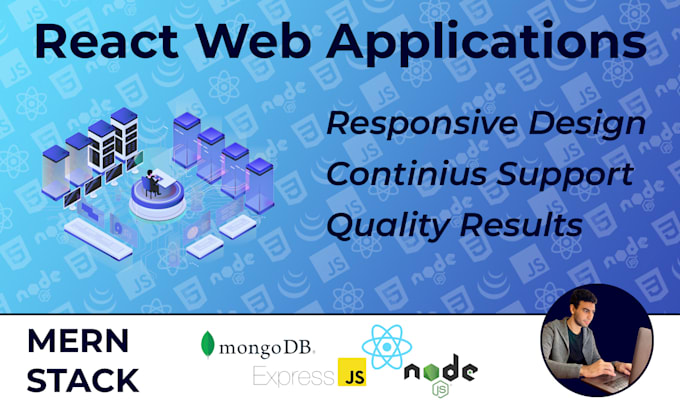 React Web Applications

Responsive Design
Continius Support
Quality Results

MERN STACK

mongoDB.
Express JS
node JS